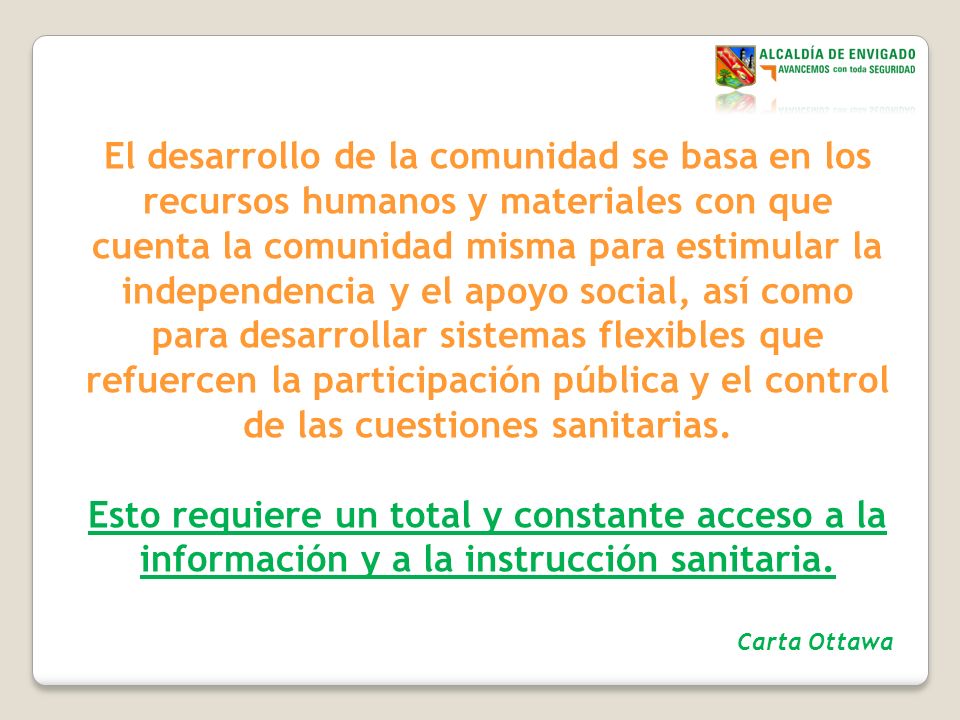 ALCALDÍA DE ENVIGADO
AVANCEMOS con toda SEGURIDAD

El desarrollo de la comunidad se basa en los recursos humanos y materiales con que cuenta la comunidad misma para estimular la independencia y el apoyo social, así como para desarrollar sistemas flexibles que refuercen la participación pública y el control de las cuestiones sanitarias.

Esto requiere un total y constante acceso a la información y a la instrucción sanitaria.

Carta Ottawa